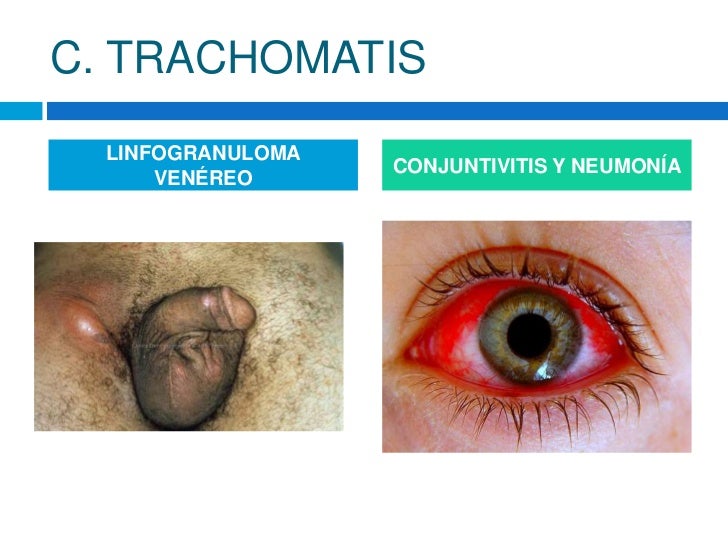 C. TRACHOMATIS

LINFOGRANULOMA VENÉREO

CONJUNTIVITIS Y NEUMONÍA